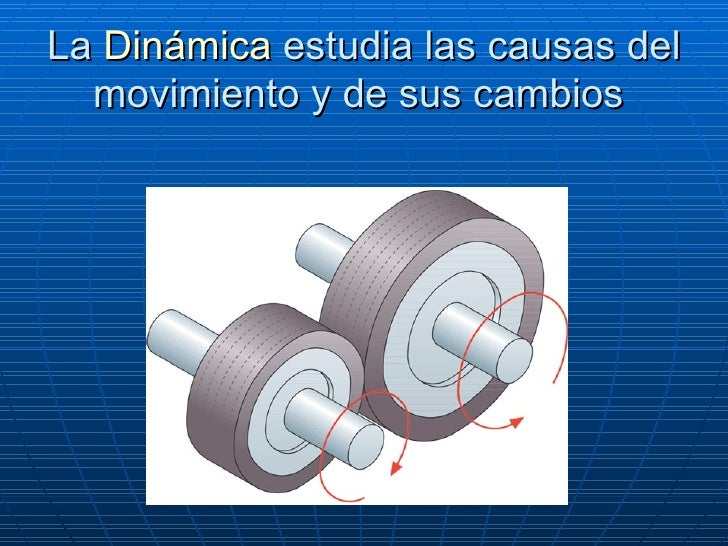 La Dinámica estudia las causas del movimiento y de sus cambios